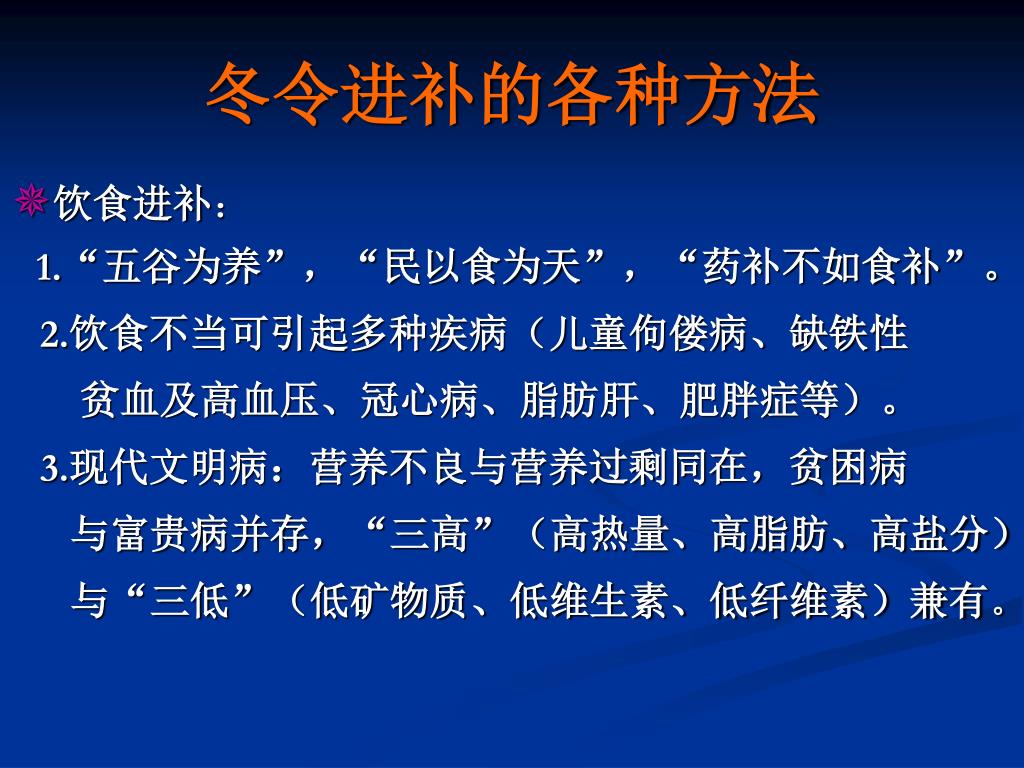 冬令进补的各种方法

饮食进补：

1.“五谷为养”，“民以食为天”，“药补不如食补”。

2.饮食不当可引起多种疾病（儿童佝偻病、缺铁性贫血及高血压、冠心病、脂肪肝、肥胖症等）。

3.现代文明病：营养不良与营养过剩同在，贫困病与富贵病并存，“三高”（高热量、高脂肪、高盐分）与“三低”（低矿物质、低维生素、低纤维素）兼有。